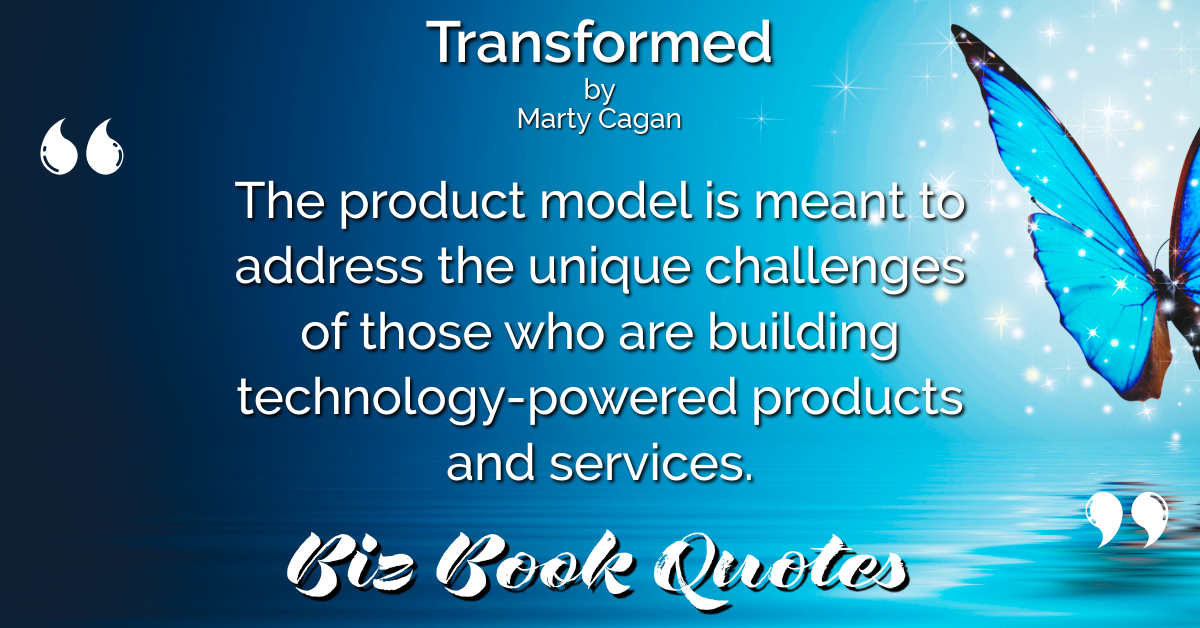 Transformed
by
Marty Cagan

“

The product model is meant to address the unique challenges of those who are building technology-powered products and services.

”

Biz Book Quotes